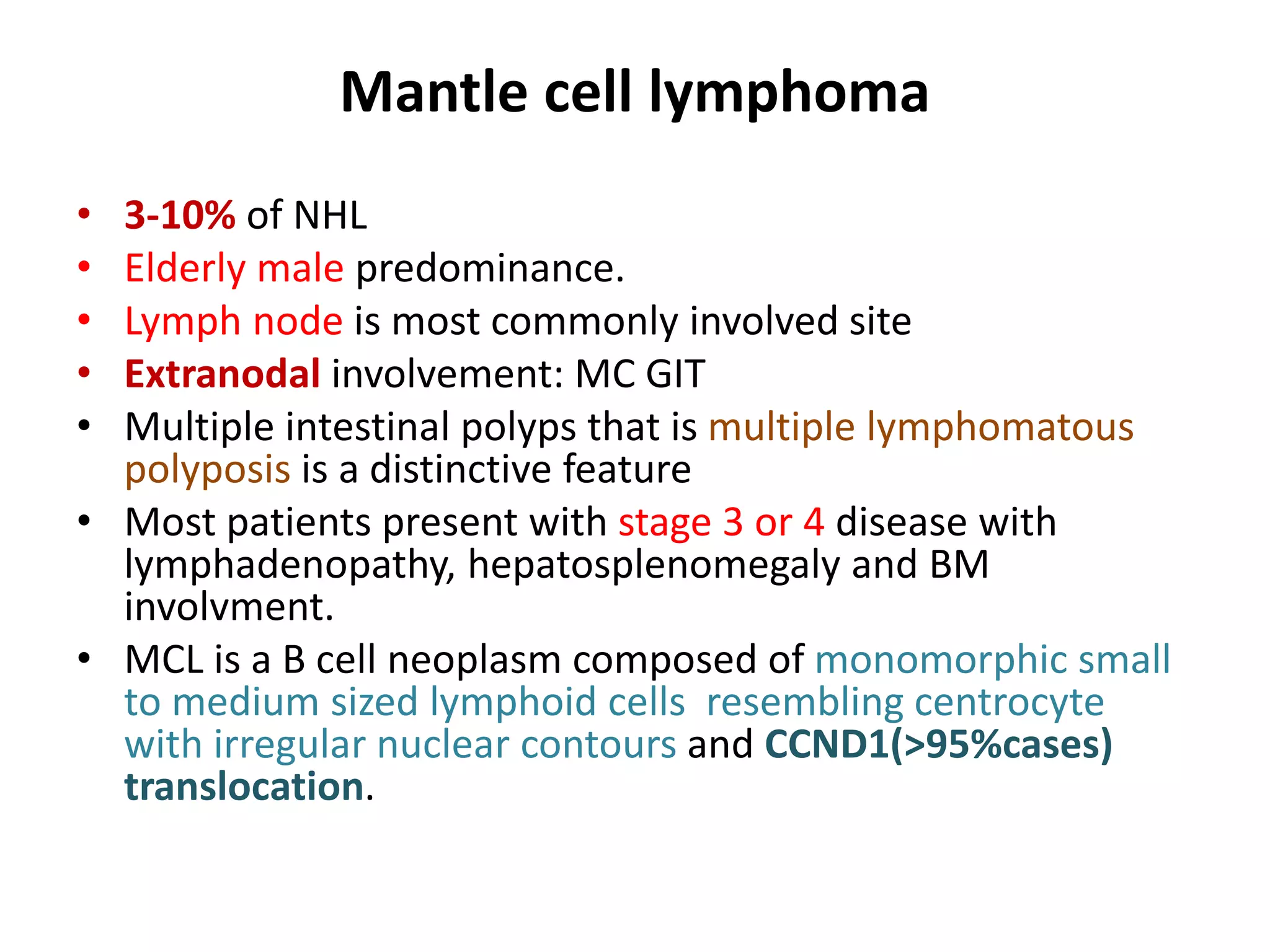 Mantle cell lymphoma

• 3-10% of NHL
• Elderly male predominance.
• Lymph node is most commonly involved site
• Extranodal involvement: MC GIT
• Multiple intestinal polyps that is multiple lymphomatous polyposis is a distinctive feature
• Most patients present with stage 3 or 4 disease with lymphadenopathy, hepatosplenomegaly and BM involvment.
• MCL is a B cell neoplasm composed of monomorphic small to medium sized lymphoid cells resembling centrocyte with irregular nuclear contours and CCND1(>95%cases) translocation.